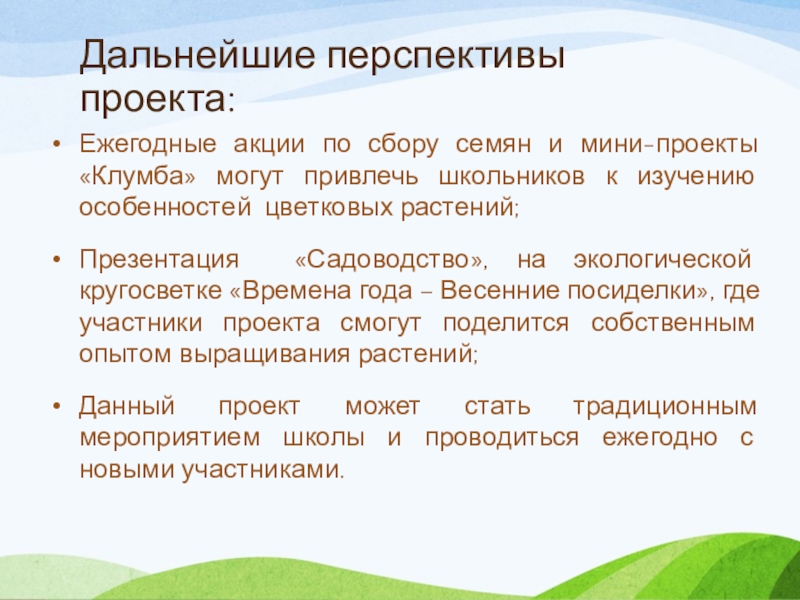 Дальнейшие перспективы проекта:

• Ежегодные акции по сбору семян и мини-проекты «Клумба» могут привлечь школьников к изучению особенностей цветковых растений;

• Презентация «Садоводство», на экологической кругосветке «Времена года – Весенние посиделки», где участники проекта смогут поделится собственным опытом выращивания растений;

• Данный проект может стать традиционным мероприятием школы и проводиться ежегодно с новыми участниками.